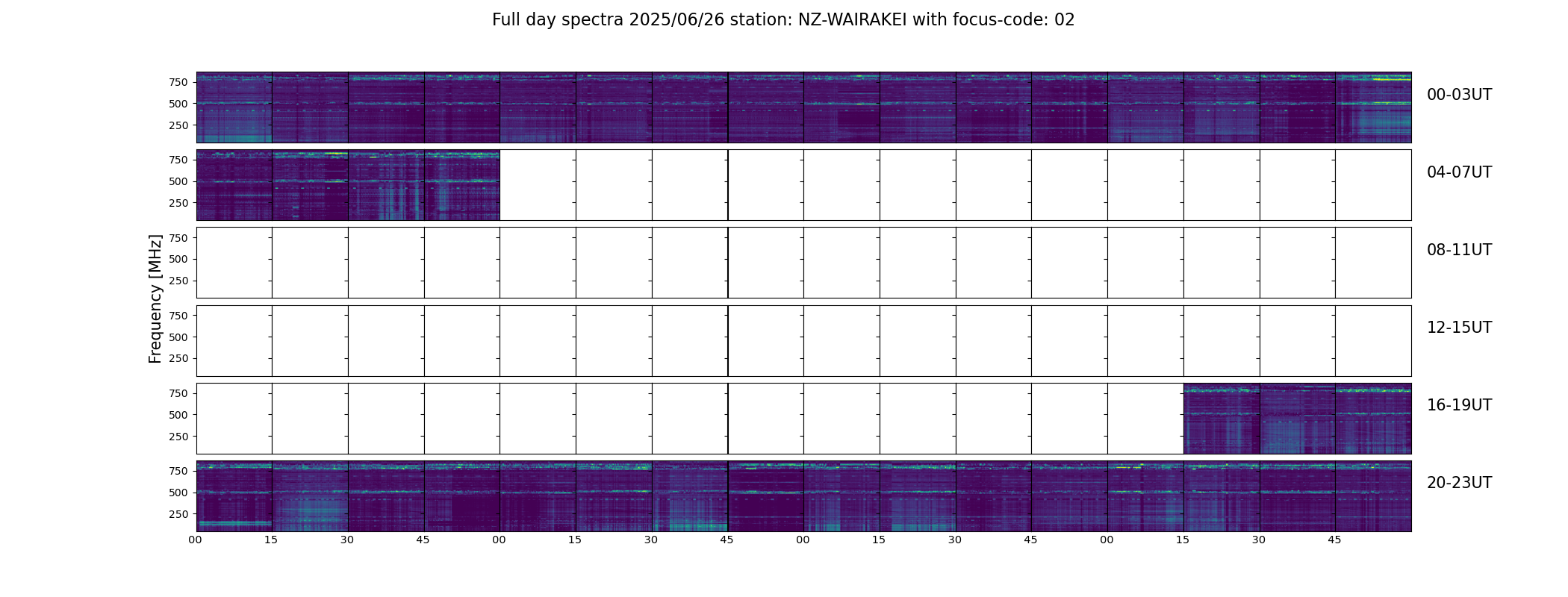 Full day spectra 2025/06/26 station: NZ-WAIRAKEI with focus-code: 02

Frequency [MHz]

750
500
250
00-03UT

750
500
250
04-07UT

750
500
250
08-11UT

750
500
250
12-15UT

750
500
250
16-19UT

750
500
250
20-23UT

00 15 30 45 00 15 30 45 00 15 30 45 00 15 30 45